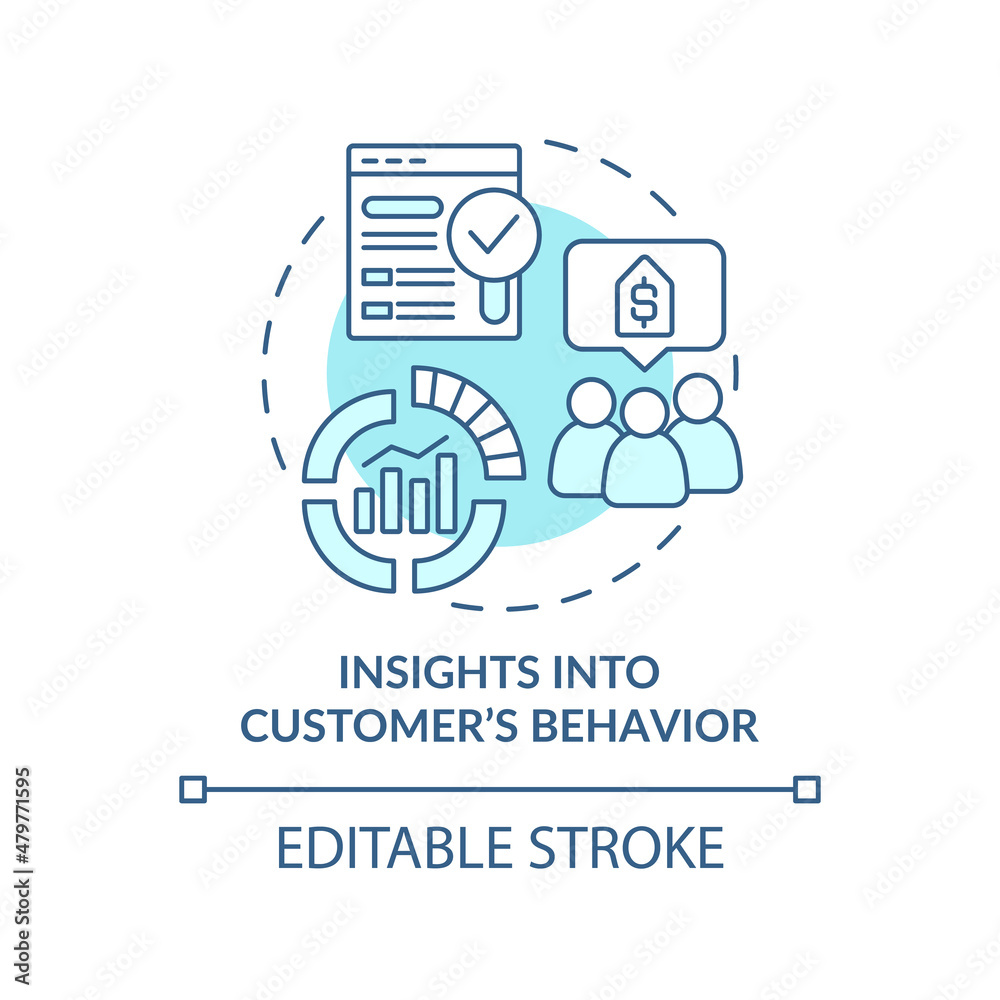 $

INSIGHTS INTO CUSTOMER'S BEHAVIOR

EDITABLE STROKE

Adobe Stock | #479771595